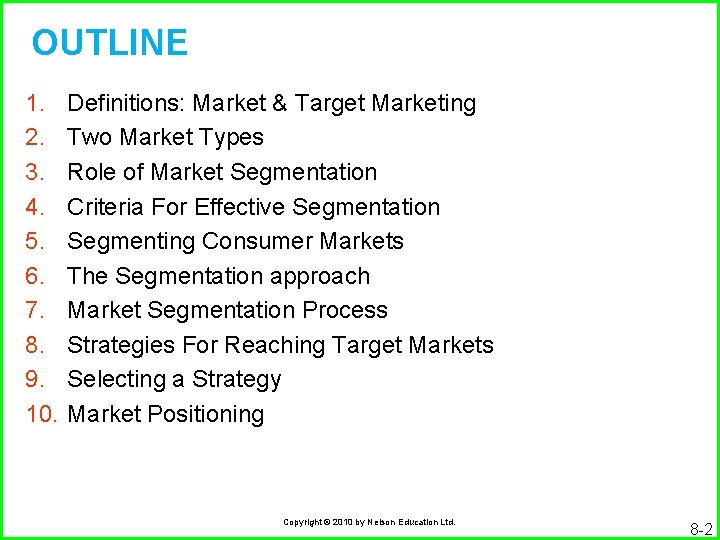 OUTLINE

1. Definitions: Market & Target Marketing
2. Two Market Types
3. Role of Market Segmentation
4. Criteria For Effective Segmentation
5. Segmenting Consumer Markets
6. The Segmentation approach
7. Market Segmentation Process
8. Strategies For Reaching Target Markets
9. Selecting a Strategy
10. Market Positioning

Copyright © 2010 by Nelson Education Ltd.

8-2